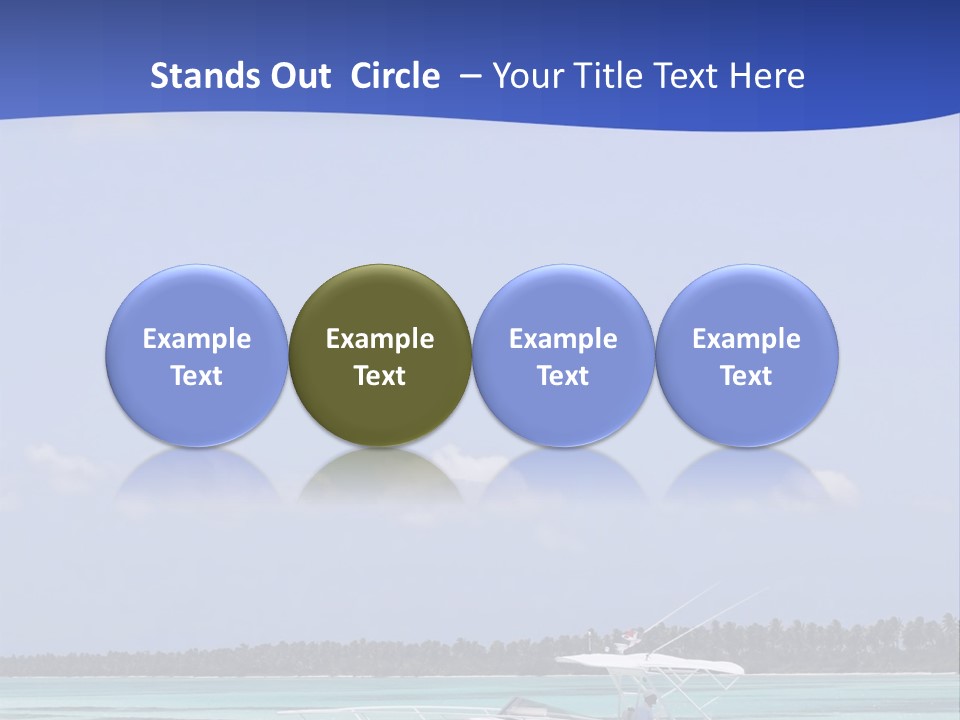 Stands Out Circle – Your Title Text Here

Example Text

Example Text

Example Text

Example Text